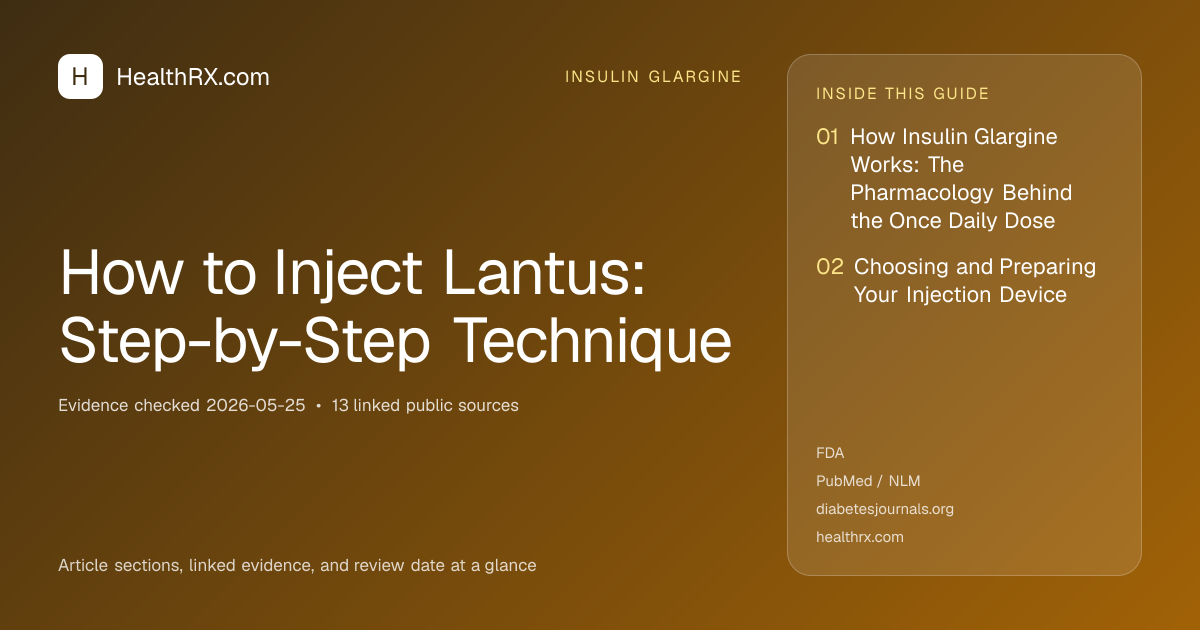 H HealthRX.com

INSULIN GLARGINE

How to Inject Lantus: Step-by-Step Technique

Evidence checked 2026-05-25 • 13 linked public sources

Article sections, linked evidence, and review date at a glance

INSIDE THIS GUIDE

01 How Insulin Glargine Works: The Pharmacology Behind the Once Daily Dose

02 Choosing and Preparing Your Injection Device

FDA

PubMed / NLM

diabetesjournals.org

healthrx.com